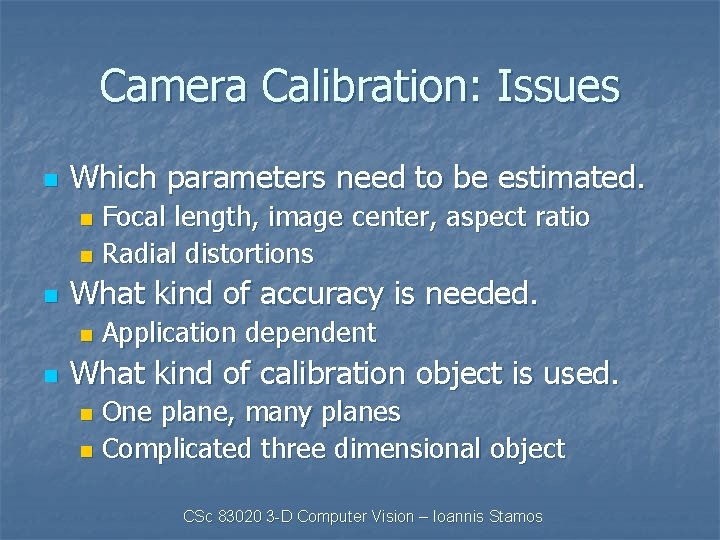 Camera Calibration: Issues

- Which parameters need to be estimated.
  - Focal length, image center, aspect ratio
  - Radial distortions
- What kind of accuracy is needed.
  - Application dependent
- What kind of calibration object is used.
  - One plane, many planes
  - Complicated three dimensional object

CSc 83020 3-D Computer Vision – Ioannis Stamos